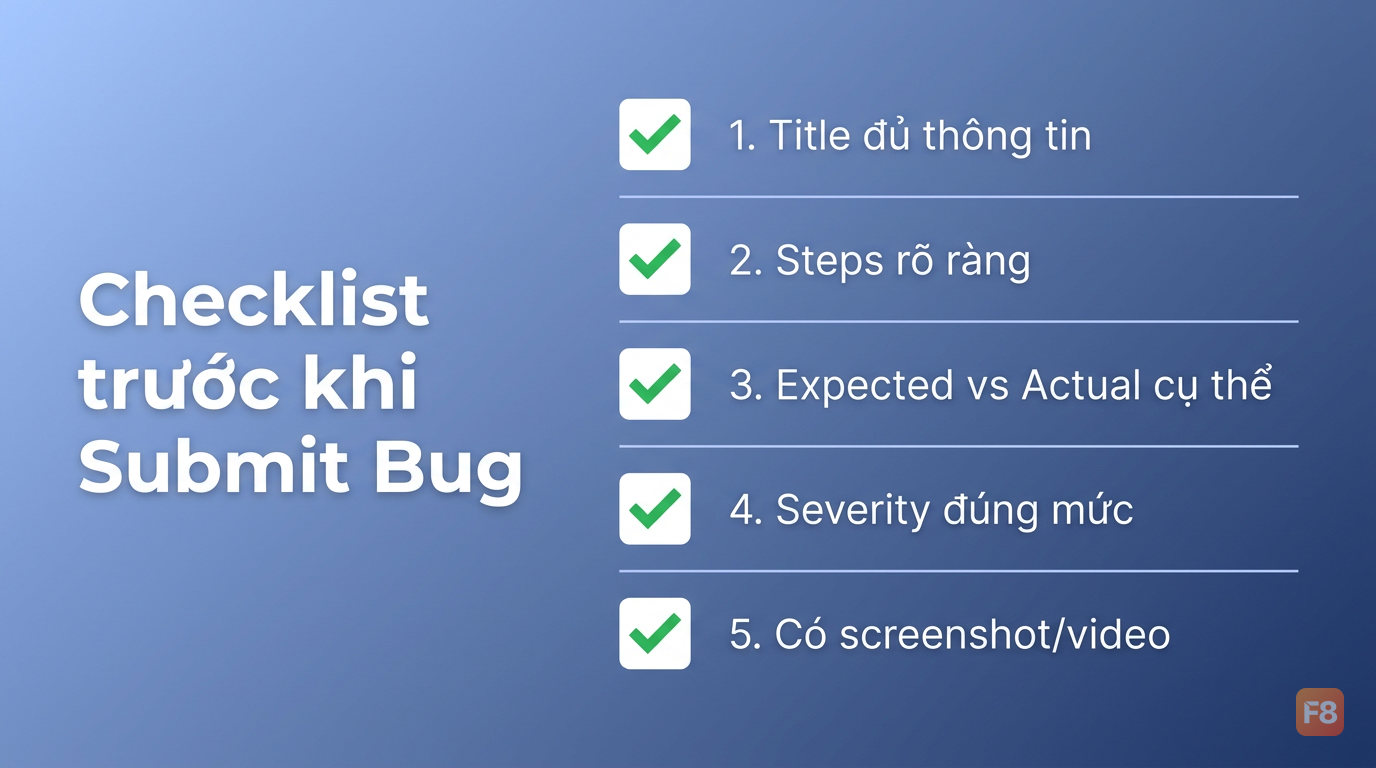 Checklist trước khi Submit Bug

1. Title đủ thông tin

2. Steps rõ ràng

3. Expected vs Actual cụ thể

4. Severity đúng mức

5. Có screenshot/video

F8